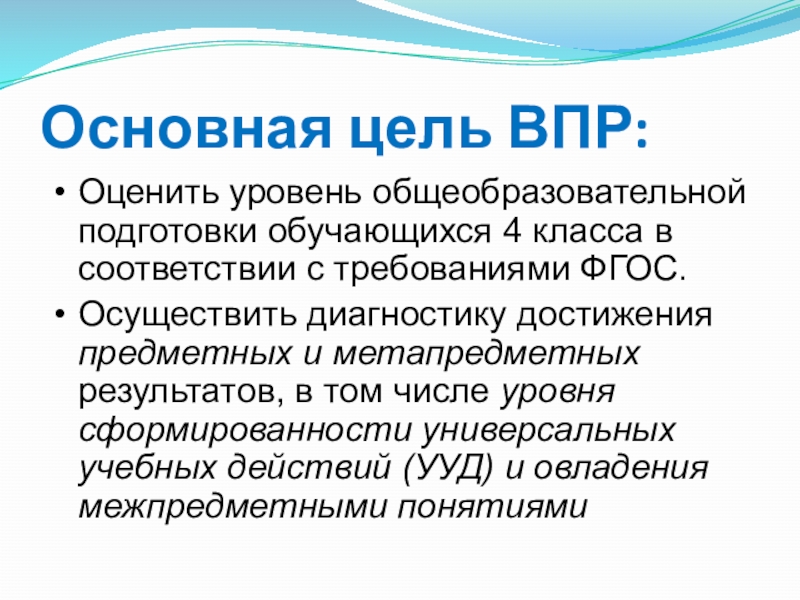 Основная цель ВПР:

• Оценить уровень общеобразовательной подготовки обучающихся 4 класса в соответствии с требованиями ФГОС.

• Осуществить диагностику достижения предметных и метапредметных результатов, в том числе уровня сформированности универсальных учебных действий (УУД) и овладения межпредметными понятиями